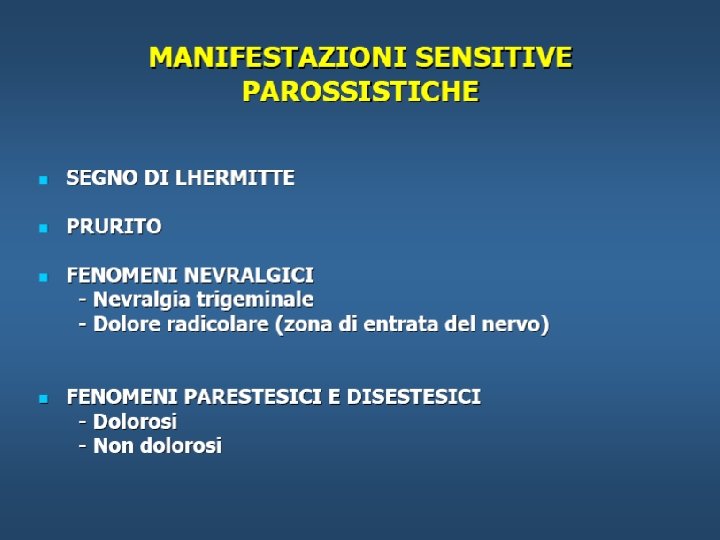 MANIFESTAZIONI SENSITIVE PAROSSISTICHE

- SEGNO DI LHERMITTE

- PRURITO

- FENOMENI NEVRALGICI
  - Nevralgia trigeminale
  - Dolore radicolare (zona di entrata del nervo)

- FENOMENI PARESTESICI E DISESTESICI
  - Dolorosi
  - Non dolorosi